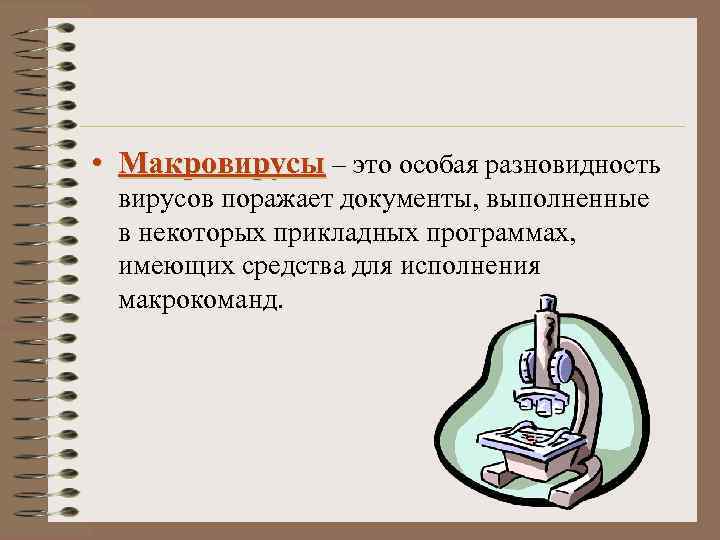 • Макровирусы – это особая разновидность вирусов поражает документы, выполненные в некоторых прикладных программах, имеющих средства для исполнения макрокоманд.